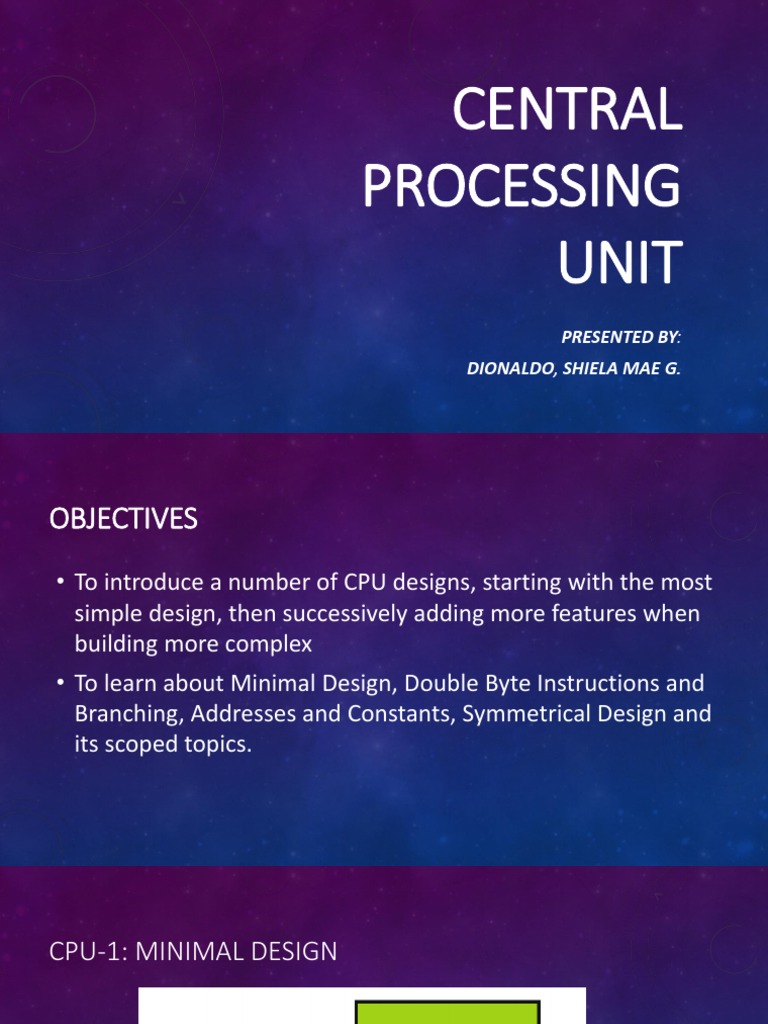 CENTRAL PROCESSING UNIT

PRESENTED BY:
DIONALDO, SHIELA MAE G.

OBJECTIVES

• To introduce a number of CPU designs, starting with the most simple design, then successively adding more features when building more complex

• To learn about Minimal Design, Double Byte Instructions and Branching, Addresses and Constants, Symmetrical Design and its scoped topics.

CPU-1: MINIMAL DESIGN